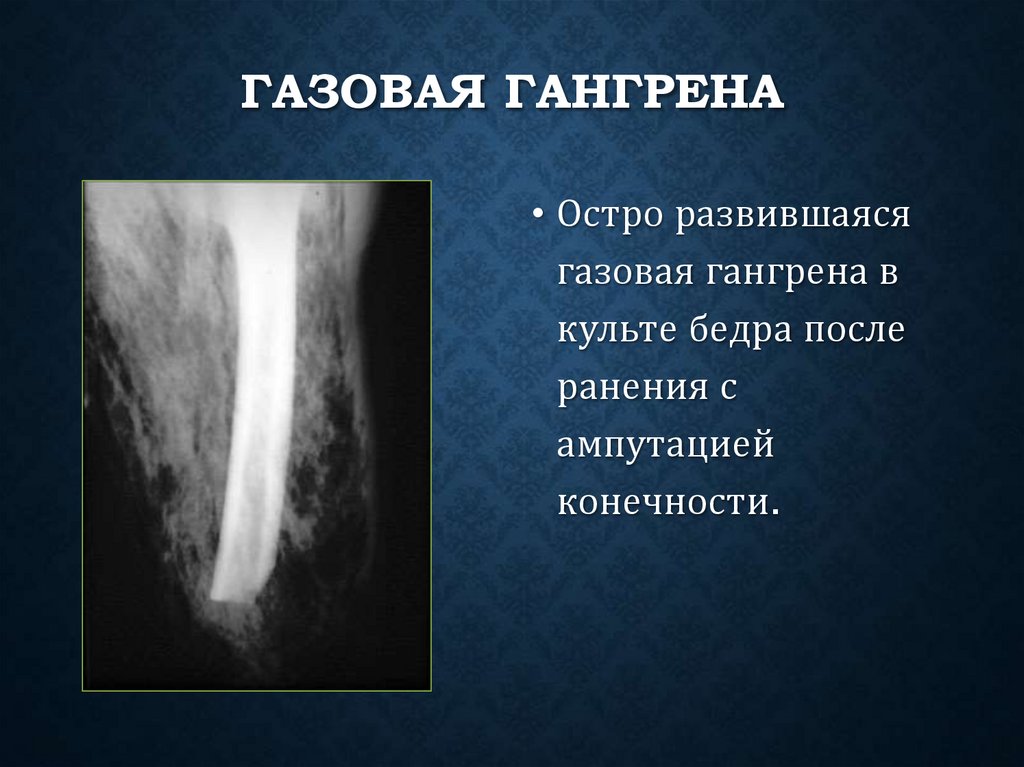 ГАЗОВАЯ ГАНГРЕНА

• Остро развившаяся газовая гангрена в культе бедра после ранения с ампутацией конечности.